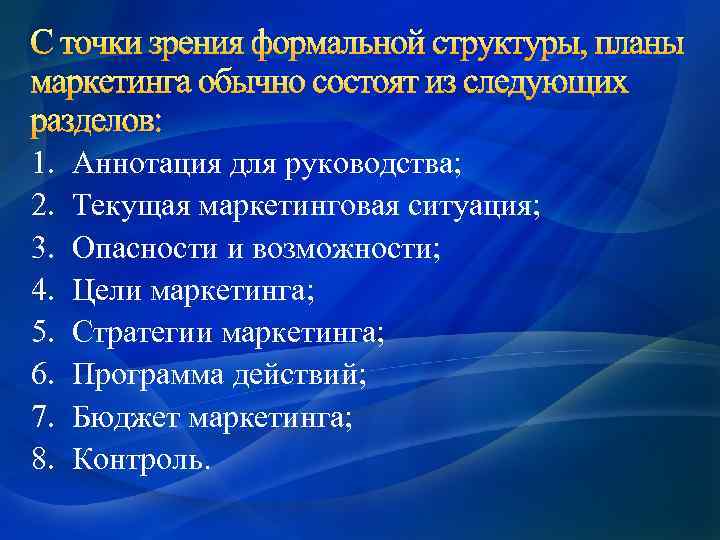 С точки зрения формальной структуры, планы маркетинга обычно состоят из следующих разделов:

1. Аннотация для руководства;
2. Текущая маркетинговая ситуация;
3. Опасности и возможности;
4. Цели маркетинга;
5. Стратегии маркетинга;
6. Программа действий;
7. Бюджет маркетинга;
8. Контроль.